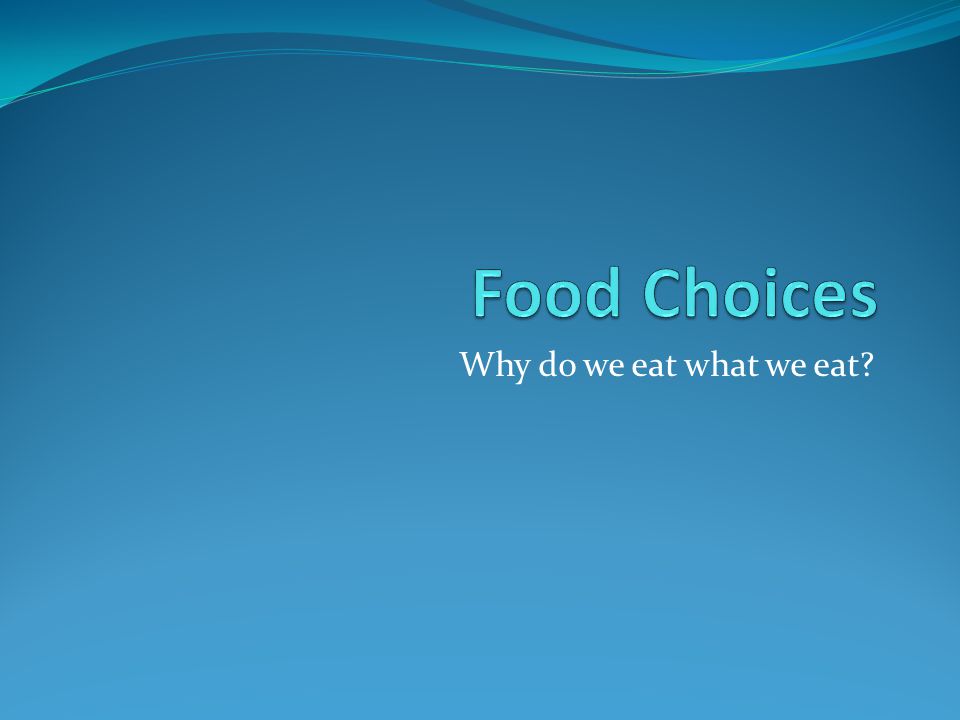 Food Choices

Why do we eat what we eat?